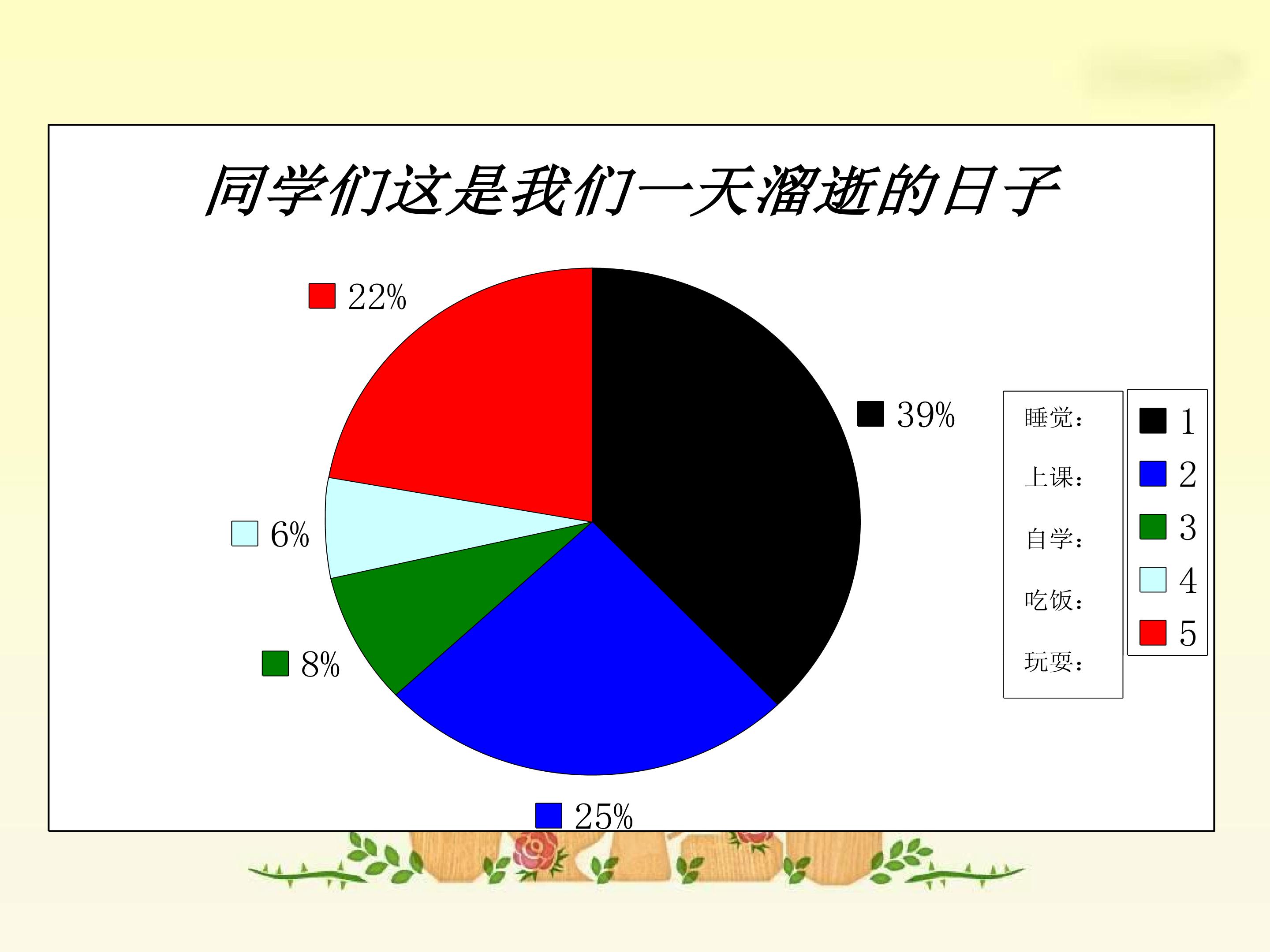 同学们这是我们一天溜逝的日子

22%

39%

6%

8%

25%

睡觉：

上课：

自学：

吃饭：

玩耍：

1

2

3

4

5